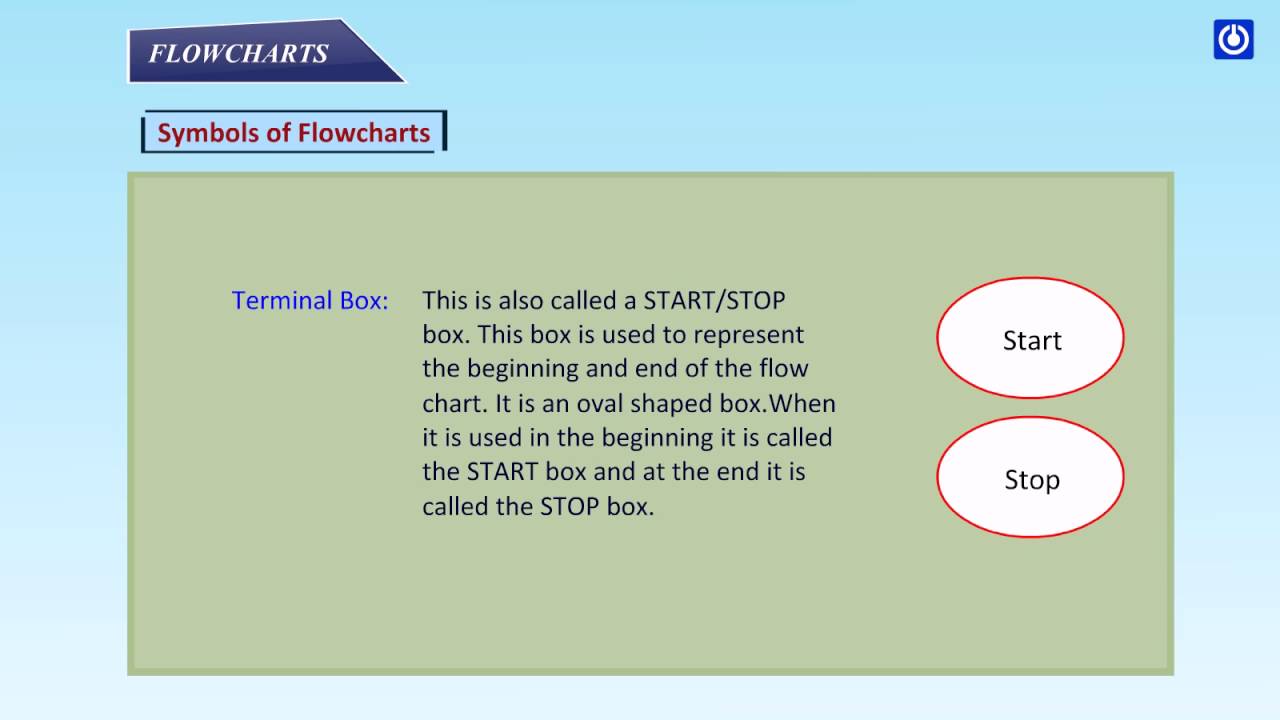 FLOWCHARTS

Symbols of Flowcharts

Terminal Box: This is also called a START/STOP box. This box is used to represent the beginning and end of the flow chart. It is an oval shaped box.When it is used in the beginning it is called the START box and at the end it is called the STOP box.

Start

Stop